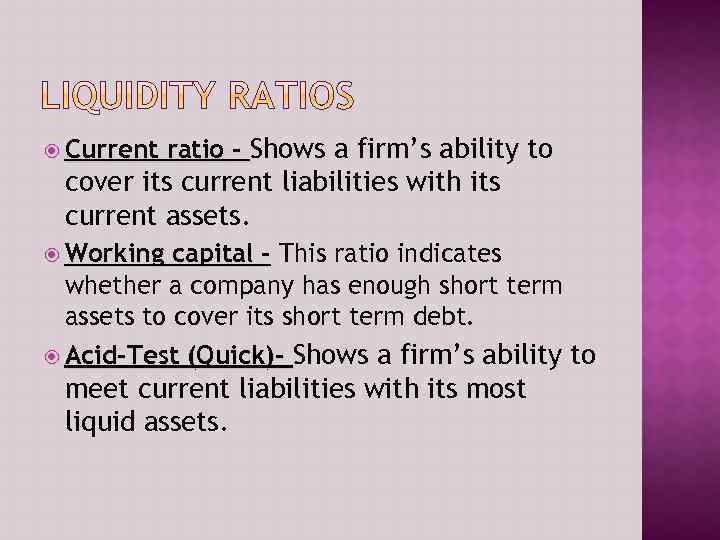 LIQUIDITY RATIOS

Current ratio - Shows a firm's ability to cover its current liabilities with its current assets.

Working capital - This ratio indicates whether a company has enough short term assets to cover its short term debt.

Acid-Test (Quick)- Shows a firm's ability to meet current liabilities with its most liquid assets.